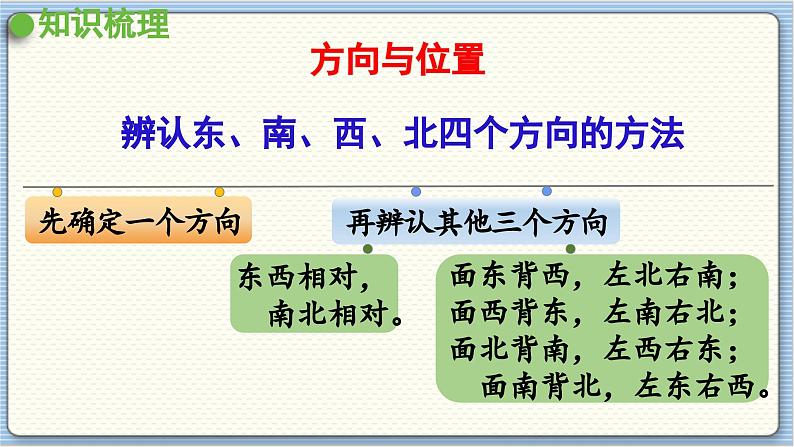 知识梳理

方向与位置

辨认东、南、西、北四个方向的方法

先确定一个方向

再辨认其他三个方向

东西相对，南北相对。

面东背西，左北右南；
面西背东，左南右北；
面北背南，左西右东；
面南背北，左东右西。